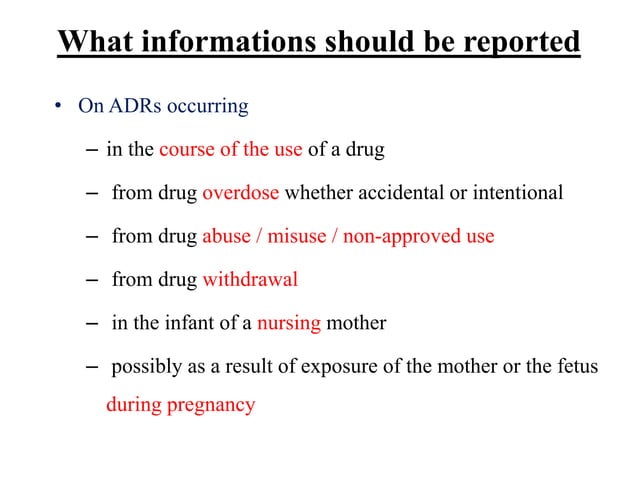 What informations should be reported

• On ADRs occurring

– in the course of the use of a drug

– from drug overdose whether accidental or intentional

– from drug abuse / misuse / non-approved use

– from drug withdrawal

– in the infant of a nursing mother

– possibly as a result of exposure of the mother or the fetus during pregnancy